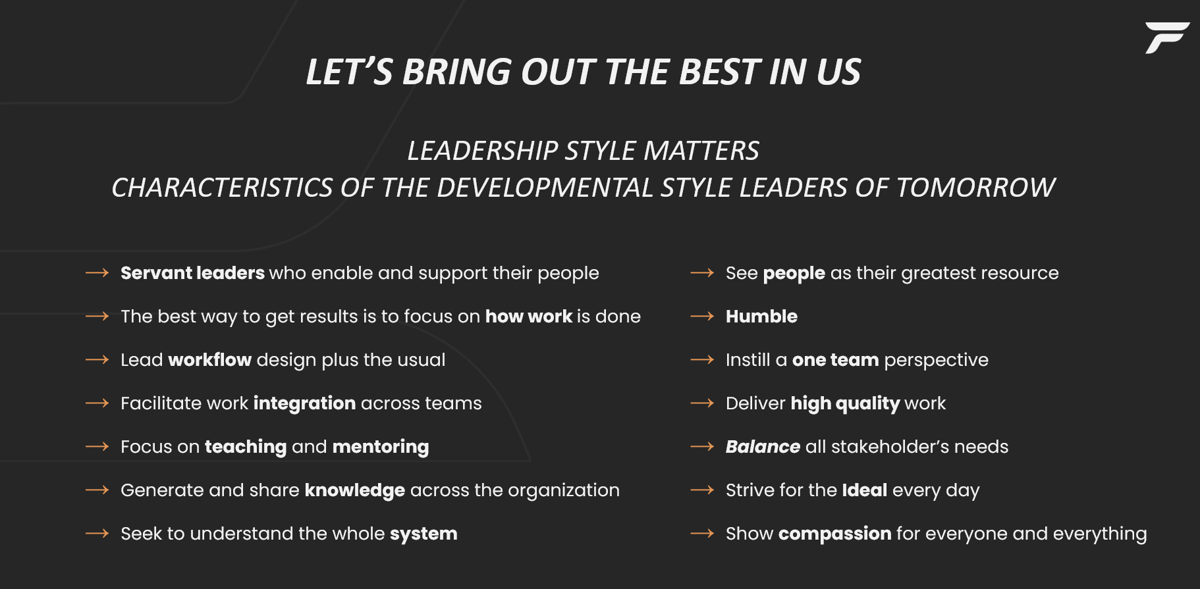 LET'S BRING OUT THE BEST IN US

LEADERSHIP STYLE MATTERS
CHARACTERISTICS OF THE DEVELOPMENTAL STYLE LEADERS OF TOMORROW

→ Servant leaders who enable and support their people
→ The best way to get results is to focus on how work is done
→ Lead workflow design plus the usual
→ Facilitate work integration across teams
→ Focus on teaching and mentoring
→ Generate and share knowledge across the organization
→ Seek to understand the whole system

→ See people as their greatest resource
→ Humble
→ Instill a one team perspective
→ Deliver high quality work
→ Balance all stakeholder's needs
→ Strive for the Ideal every day
→ Show compassion for everyone and everything